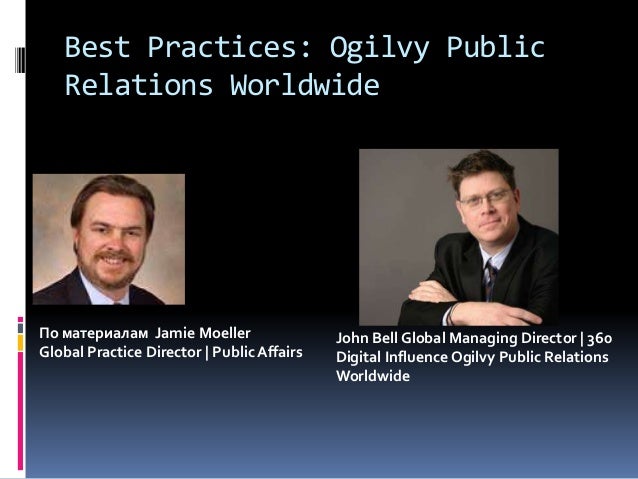 Best Practices: Ogilvy Public Relations Worldwide

По материалам Jamie Moeller
Global Practice Director | Public Affairs

John Bell Global Managing Director | 360 Digital Influence Ogilvy Public Relations Worldwide